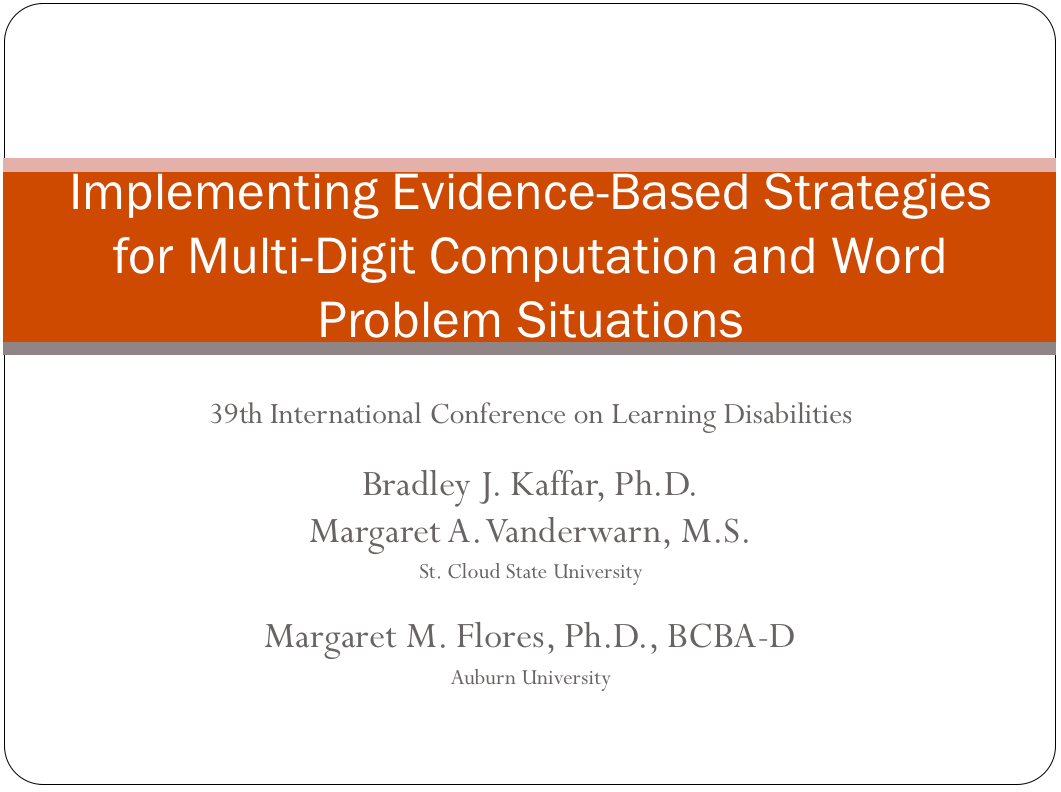 Implementing Evidence-Based Strategies for Multi-Digit Computation and Word Problem Situations

39th International Conference on Learning Disabilities

Bradley J. Kaffar, Ph.D.
Margaret A. Vanderwarn, M.S.
St. Cloud State University

Margaret M. Flores, Ph.D., BCBA-D
Auburn University